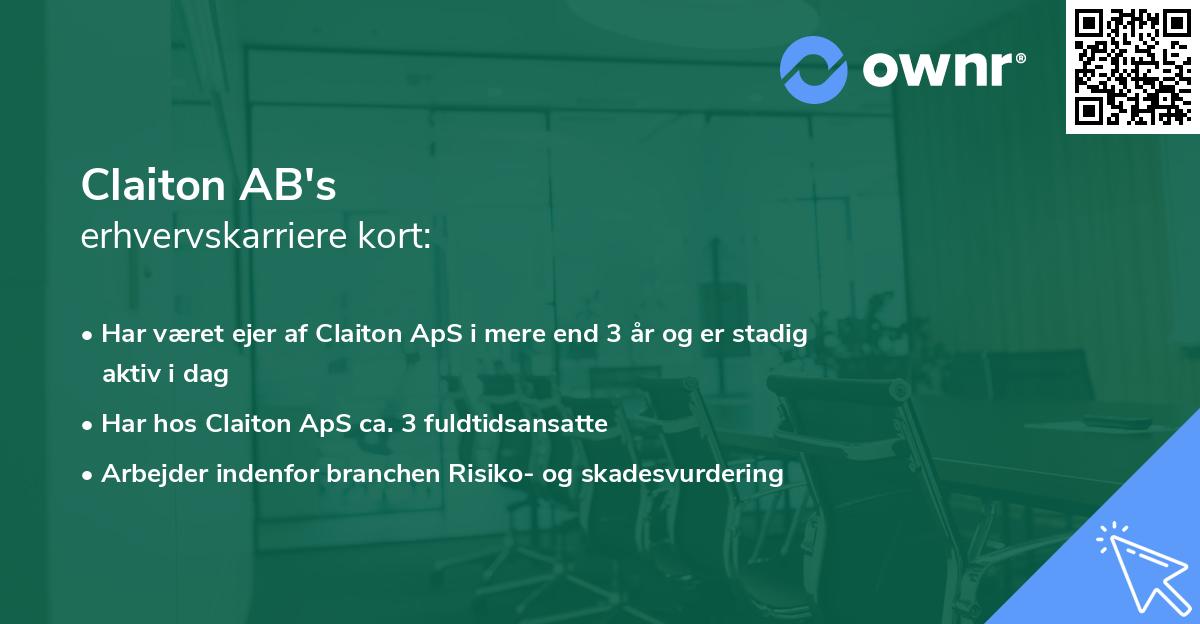 ownr®

Claiton AB's
erhvervskarriere kort:

• Har været ejer af Claiton ApS i mere end 3 år og er stadig aktiv i dag
• Har hos Claiton ApS ca. 3 fuldtidsansatte
• Arbejder indenfor branchen Risiko- og skadesvurdering